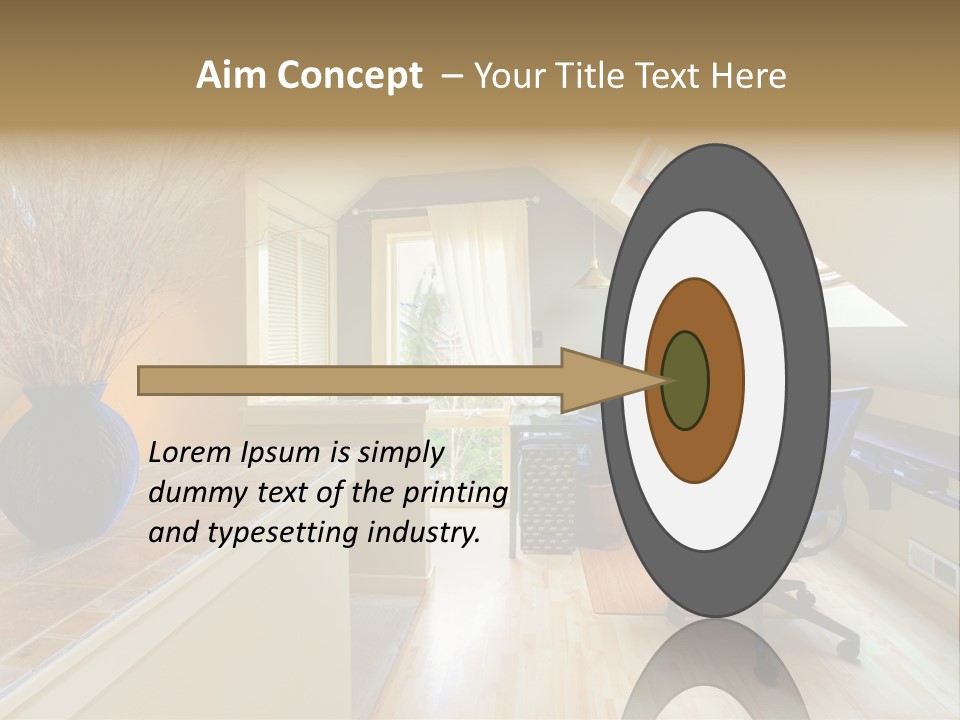 Aim Concept – Your Title Text Here

Lorem Ipsum is simply dummy text of the printing and typesetting industry.